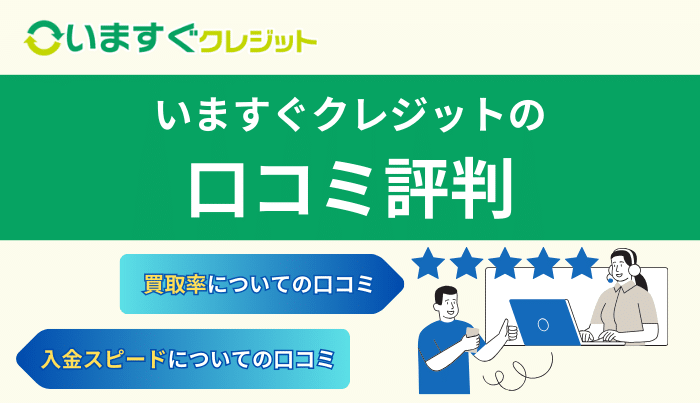 いますぐクレジット

いますぐクレジットの
口コミ評判

買取率についての口コミ

入金スピードについての口コミ